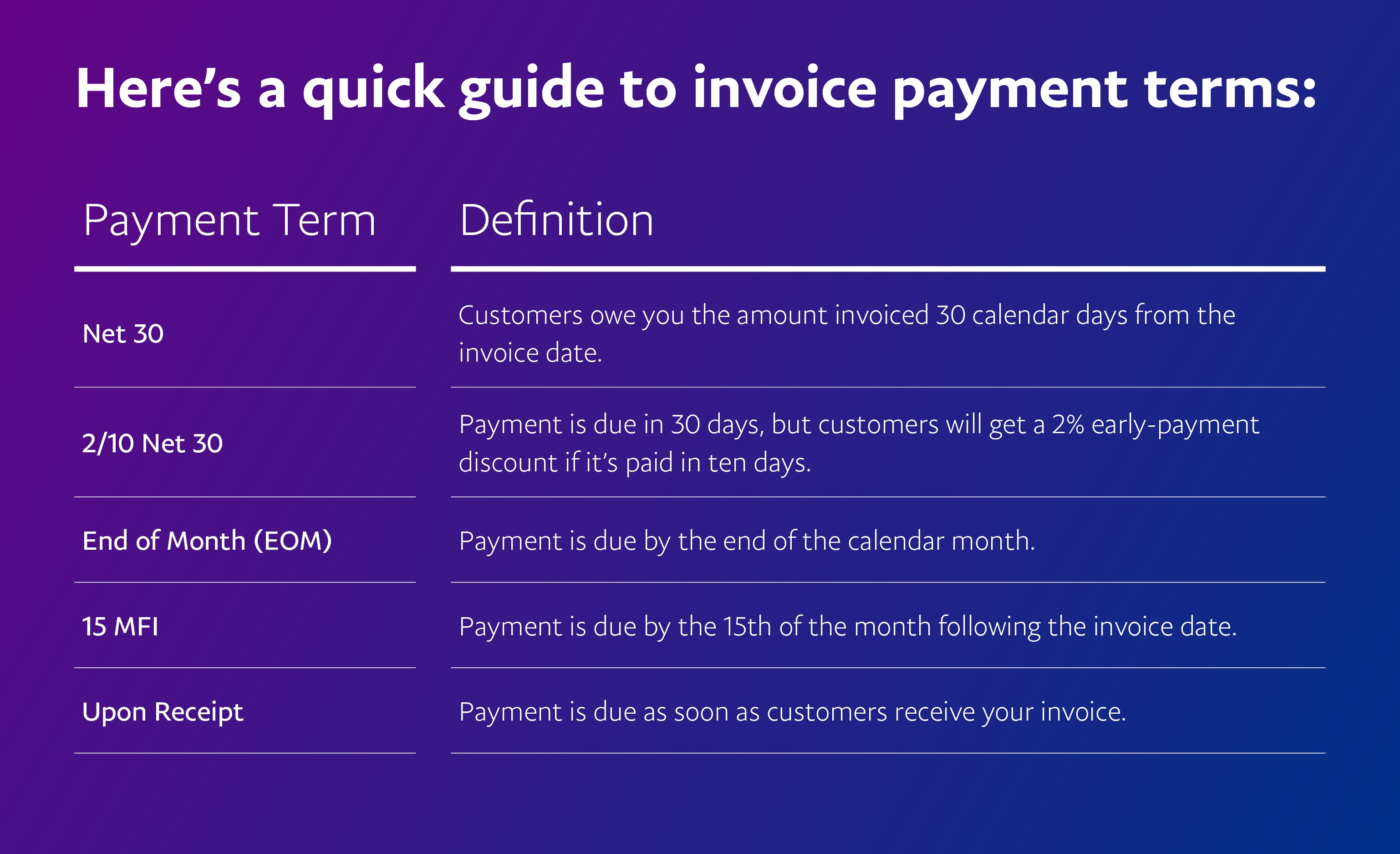 Here’s a quick guide to invoice payment terms:

| Payment Term | Definition |
|---|---|
| Net 30 | Customers owe you the amount invoiced 30 calendar days from the invoice date. |
| 2/10 Net 30 | Payment is due in 30 days, but customers will get a 2% early-payment discount if it’s paid in ten days. |
| End of Month (EOM) | Payment is due by the end of the calendar month. |
| 15 MFI | Payment is due by the 15th of the month following the invoice date. |
| Upon Receipt | Payment is due as soon as customers receive your invoice. |